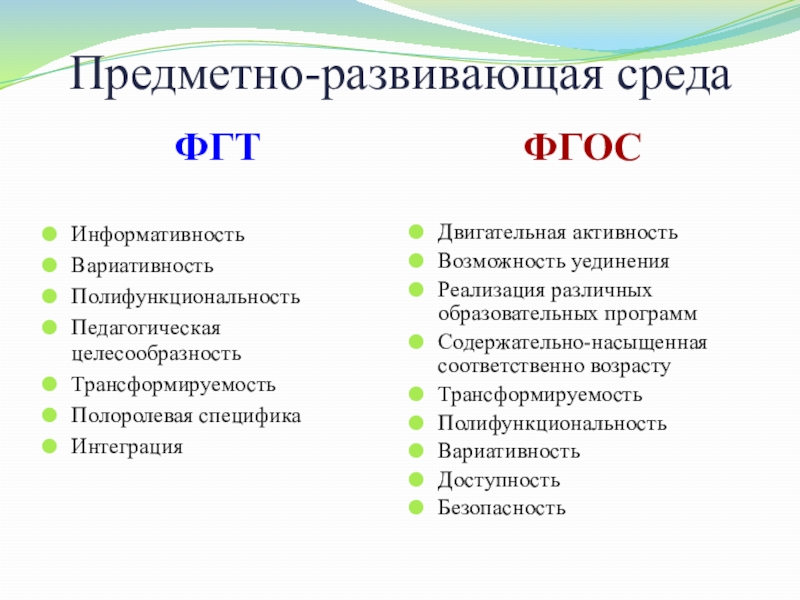 Предметно-развивающая среда

ФГТ

- Информативность
- Вариативность
- Полифункциональность
- Педагогическая целесообразность
- Трансформируемость
- Полоролевая специфика
- Интеграция

ФГОС

- Двигательная активность
- Возможность уединения
- Реализация различных образовательных программ
- Содержательно-насыщенная соответственно возрасту
- Трансформируемость
- Полифункциональность
- Вариативность
- Доступность
- Безопасность